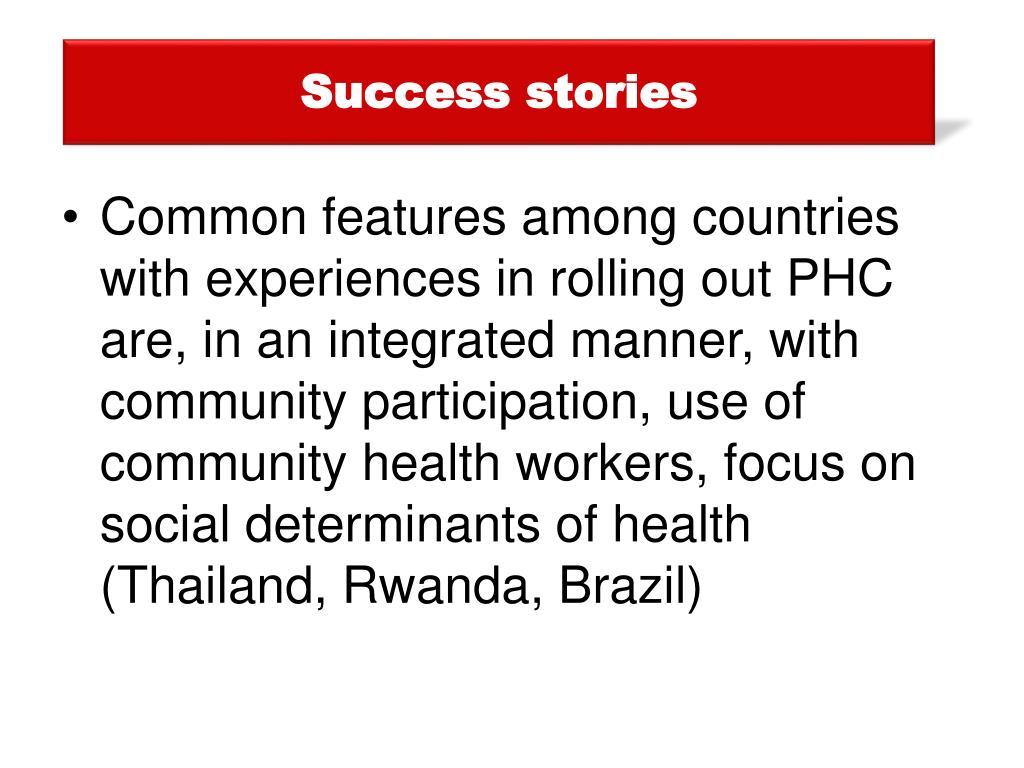 Success stories

• Common features among countries with experiences in rolling out PHC are, in an integrated manner, with community participation, use of community health workers, focus on social determinants of health (Thailand, Rwanda, Brazil)